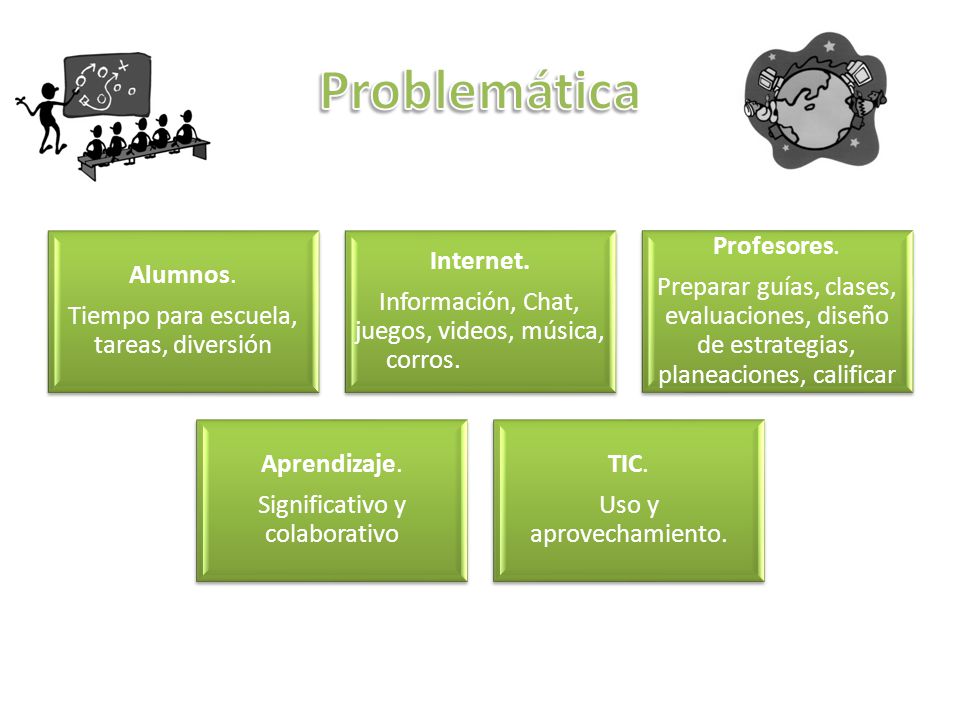 Problemática

Alumnos.
Tiempo para escuela, tareas, diversión

Internet.
Información, Chat, juegos, videos, música, corros.

Profesores.
Preparar guías, clases, evaluaciones, diseño de estrategias, planeaciones, calificar

Aprendizaje.
Significativo y colaborativo

TIC.
Uso y aprovechamiento.